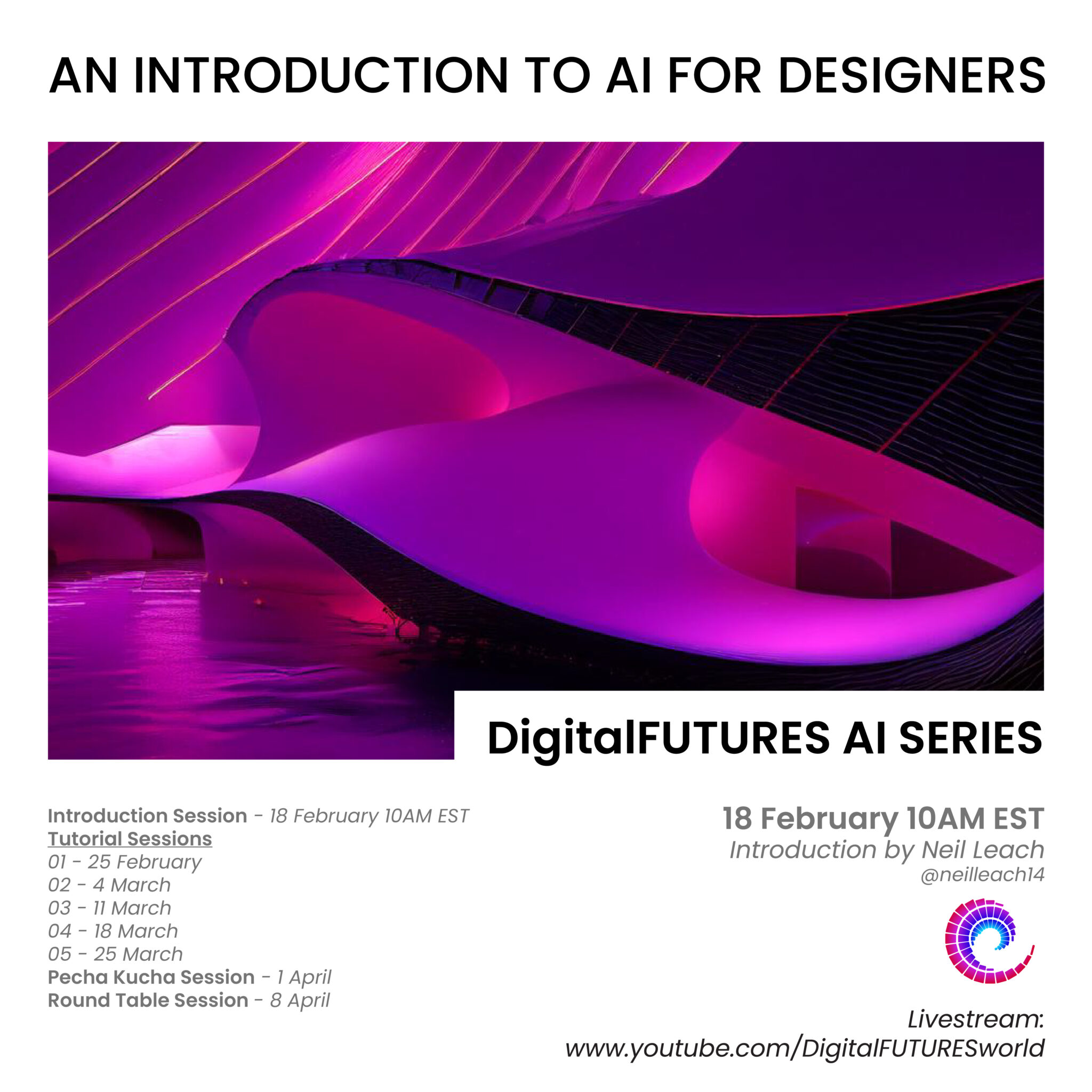 AN INTRODUCTION TO AI FOR DESIGNERS

DigitalFUTURES AI SERIES

Introduction Session - 18 February 10AM EST
Tutorial Sessions
01 - 25 February
02 - 4 March
03 - 11 March
04 - 18 March
05 - 25 March
Pecha Kucha Session - 1 April
Round Table Session - 8 April

18 February 10AM EST
Introduction by Neil Leach
@neilleach14

Livestream:
www.youtube.com/DigitalFUTURESworld